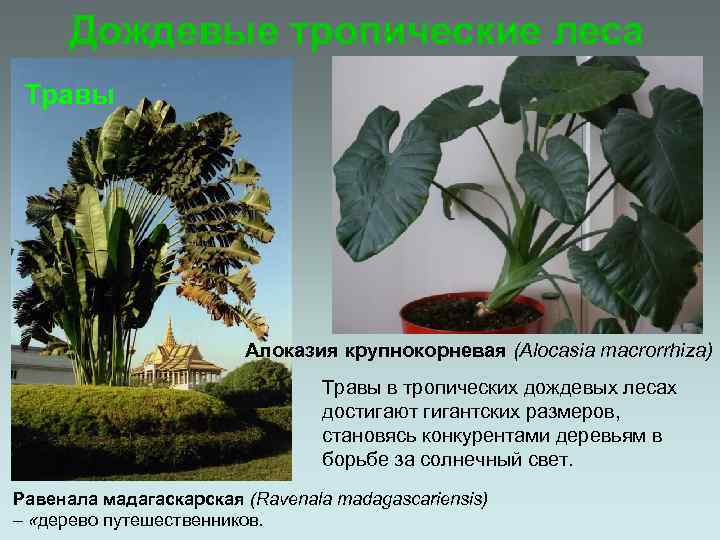 Дождевые тропические леса

Травы

Алоказия крупнокорневая (Alocasia macrorrhiza)

Травы в тропических дождевых лесах достигают гигантских размеров, становясь конкурентами деревьям в борьбе за солнечный свет.

Равенала мадагаскарская (Ravenala madagascariensis) – «дерево путешественников.